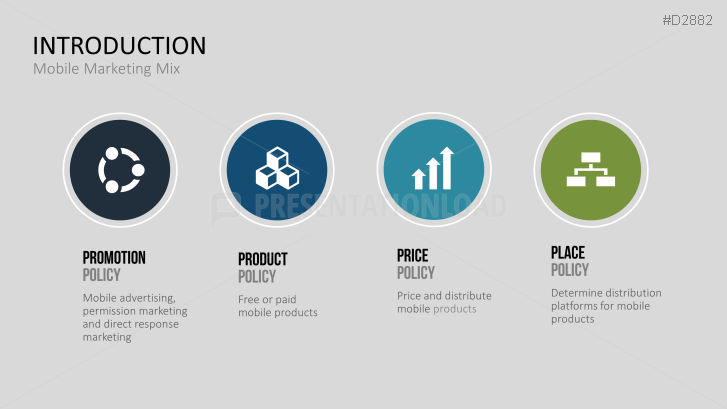 #D2882

INTRODUCTION
Mobile Marketing Mix

PRESENTATIONLOAD

PROMOTION
POLICY
Mobile advertising, permission marketing and direct response marketing

PRODUCT
POLICY
Free or paid mobile products

PRICE
POLICY
Price and distribute mobile products

PLACE
POLICY
Determine distribution platforms for mobile products